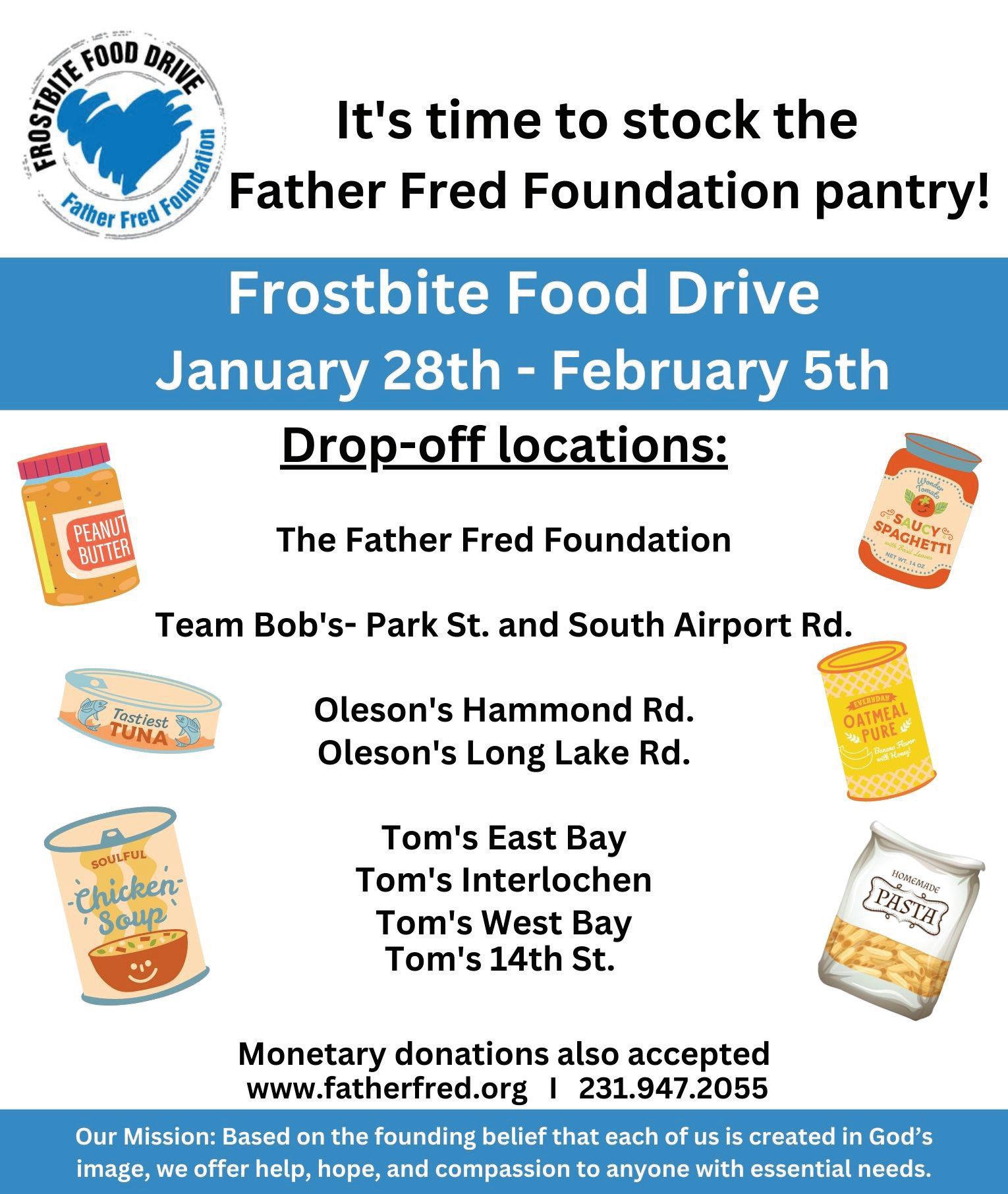 FROSTBITE FOOD DRIVE
Father Fred Foundation

It's time to stock the Father Fred Foundation pantry!

Frostbite Food Drive
January 28th - February 5th

Drop-off locations:

PEANUT BUTTER

Wonder Tomato
SAUCY SPAGHETTI
with Basil Leaves
NET WT. 14 OZ

The Father Fred Foundation

Team Bob's- Park St. and South Airport Rd.

Tastiest TUNA

EVERYDAY
OATMEAL PURE
Banana Flavor with Honey!

Oleson's Hammond Rd.
Oleson's Long Lake Rd.

SOULFUL
Chicken Soup

HOMEMADE
PASTA

Tom's East Bay
Tom's Interlochen
Tom's West Bay
Tom's 14th St.

Monetary donations also accepted
www.fatherfred.org I 231.947.2055

Our Mission: Based on the founding belief that each of us is created in God's image, we offer help, hope, and compassion to anyone with essential needs.